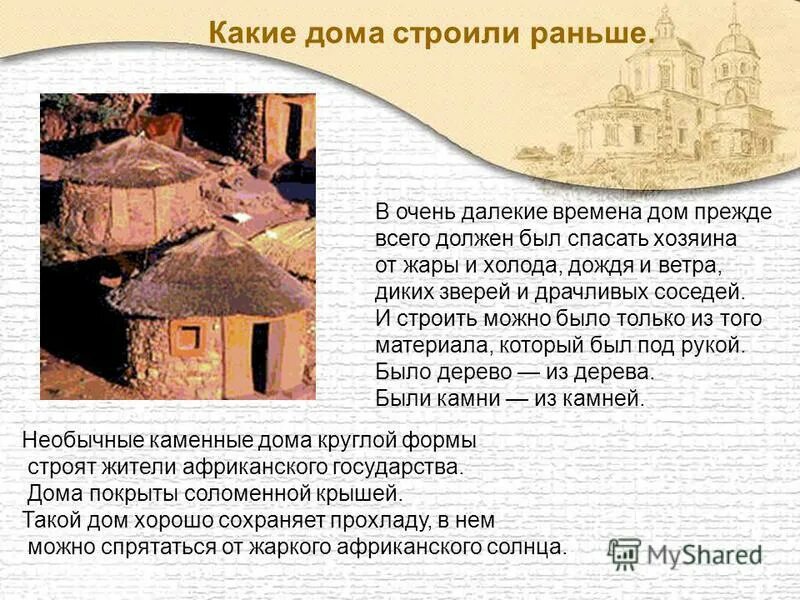 Какие дома строили раньше.

В очень далекие времена дом прежде всего должен был спасать хозяина от жары и холода, дождя и ветра, диких зверей и драчливых соседей. И строить можно было только из того материала, который был под рукой. Было дерево — из дерева. Были камни — из камней.

Необычные каменные дома круглой формы строят жители африканского государства. Дома покрыты соломенной крышей. Такой дом хорошо сохраняет прохладу, в нем можно спрятаться от жаркого африканского солнца.

MyShared